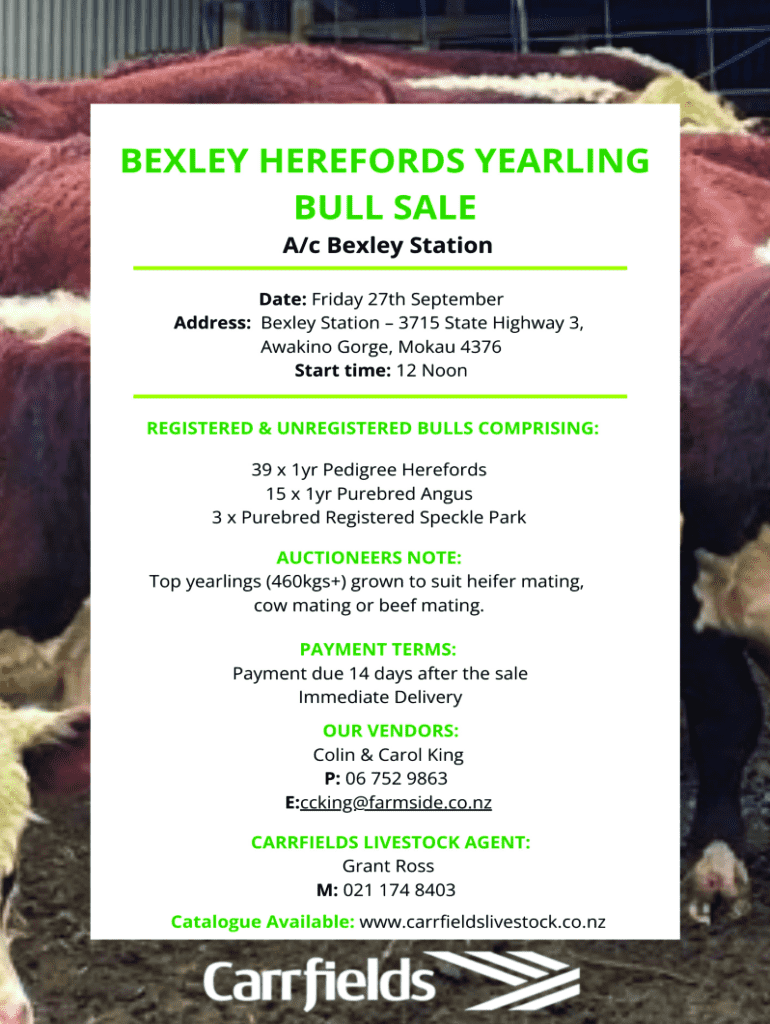 BEXLEY HEREFORDS YEARLING BULL SALE

A/c Bexley Station

Date: Friday 27th September
Address: Bexley Station – 3715 State Highway 3, Awakino Gorge, Mokau 4376
Start time: 12 Noon

REGISTERED & UNREGISTERED BULLS COMPRISING:

39 x 1yr Pedigree Herefords
15 x 1yr Purebred Angus
3 x Purebred Registered Speckle Park

AUCTIONEERS NOTE:
Top yearlings (460kgs+) grown to suit heifer mating, cow mating or beef mating.

PAYMENT TERMS:
Payment due 14 days after the sale
Immediate Delivery

OUR VENDORS:
Colin & Carol King
P: 06 752 9863
E:ccking@farmside.co.nz

CARRFIELDS LIVESTOCK AGENT:
Grant Ross
M: 021 174 8403

Catalogue Available: www.carrfieldslivestock.co.nz

Carrfields